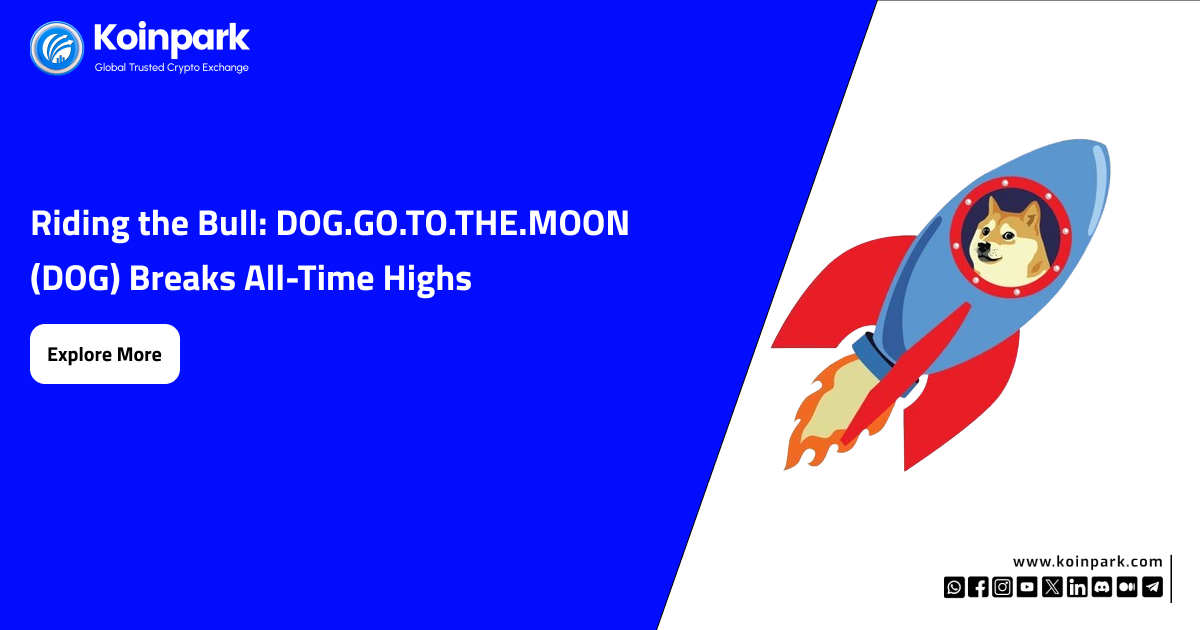 Koinpark
Global Trusted Crypto Exchange

Riding the Bull: DOG.GO.TO.THE.MOON (DOG) Breaks All-Time Highs

Explore More

www.koinpark.com